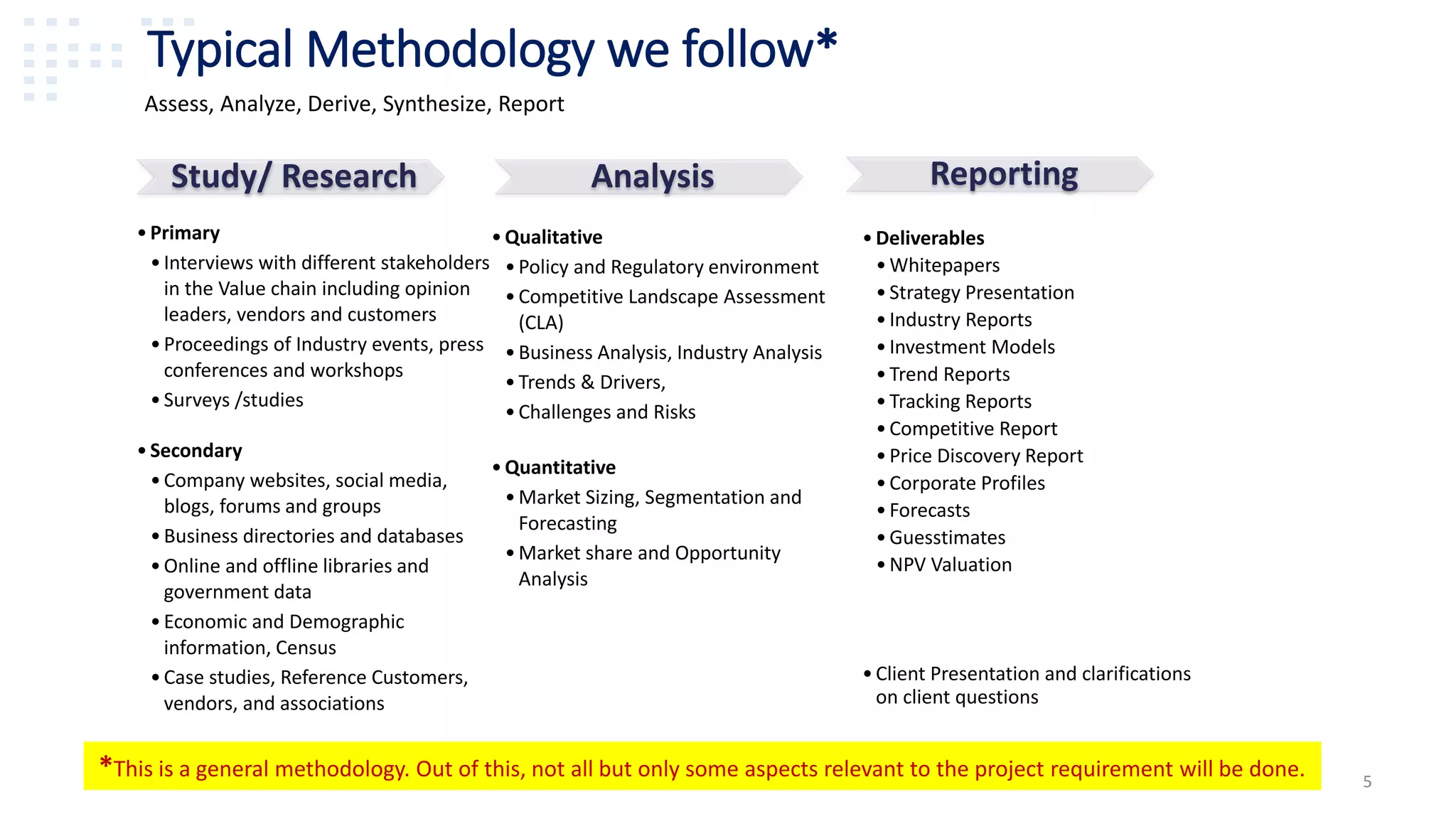 Typical Methodology we follow*

Assess, Analyze, Derive, Synthesize, Report

Study/ Research

• Primary
  • Interviews with different stakeholders in the Value chain including opinion leaders, vendors and customers
  • Proceedings of Industry events, press conferences and workshops
  • Surveys /studies

• Secondary
  • Company websites, social media, blogs, forums and groups
  • Business directories and databases
  • Online and offline libraries and government data
  • Economic and Demographic information, Census
  • Case studies, Reference Customers, vendors, and associations

Analysis

• Qualitative
  • Policy and Regulatory environment
  • Competitive Landscape Assessment (CLA)
  • Business Analysis, Industry Analysis
  • Trends & Drivers,
  • Challenges and Risks

• Quantitative
  • Market Sizing, Segmentation and Forecasting
  • Market share and Opportunity Analysis

Reporting

• Deliverables
  • Whitepapers
  • Strategy Presentation
  • Industry Reports
  • Investment Models
  • Trend Reports
  • Tracking Reports
  • Competitive Report
  • Price Discovery Report
  • Corporate Profiles
  • Forecasts
  • Guesstimates
  • NPV Valuation

• Client Presentation and clarifications on client questions

*This is a general methodology. Out of this, not all but only some aspects relevant to the project requirement will be done.

5